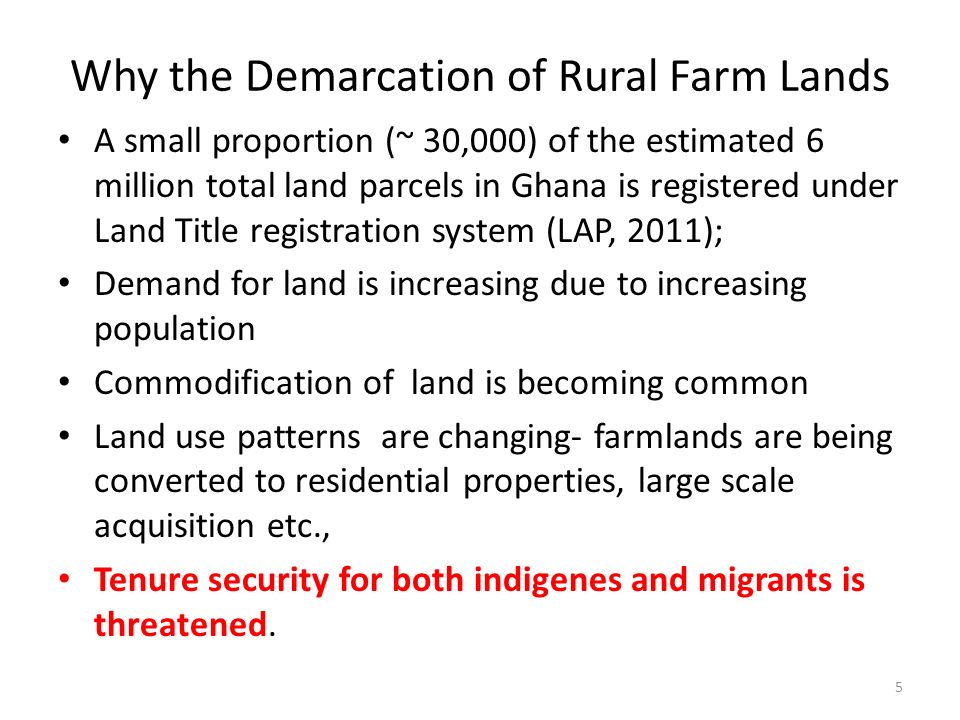 Why the Demarcation of Rural Farm Lands

• A small proportion (~ 30,000) of the estimated 6 million total land parcels in Ghana is registered under Land Title registration system (LAP, 2011);

• Demand for land is increasing due to increasing population

• Commodification of land is becoming common

• Land use patterns are changing- farmlands are being converted to residential properties, large scale acquisition etc.,

• Tenure security for both indigenes and migrants is threatened.

5